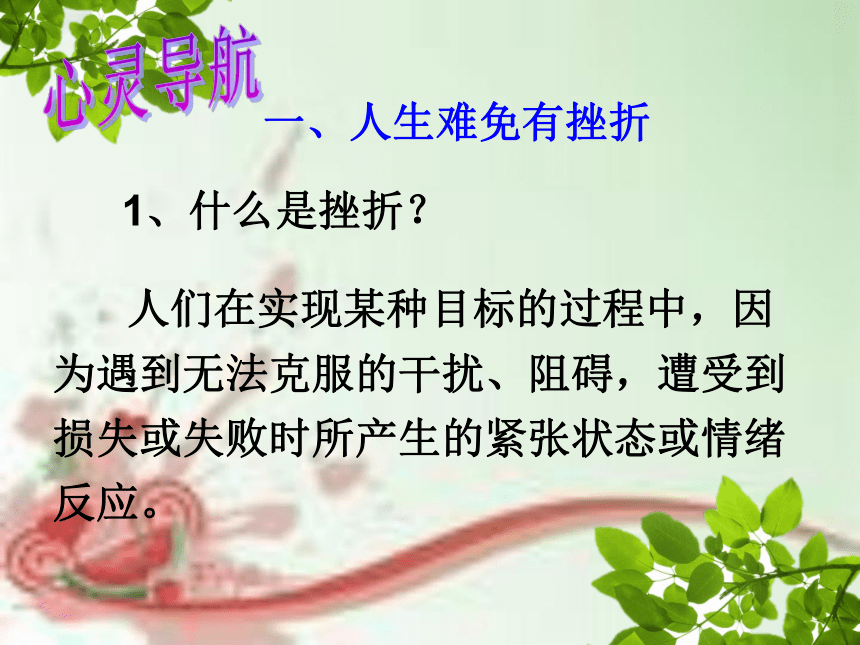 心灵导航

一、人生难免有挫折

1、什么是挫折？

人们在实现某种目标的过程中，因为遇到无法克服的干扰、阻碍，遭受到损失或失败时所产生的紧张状态或情绪反应。